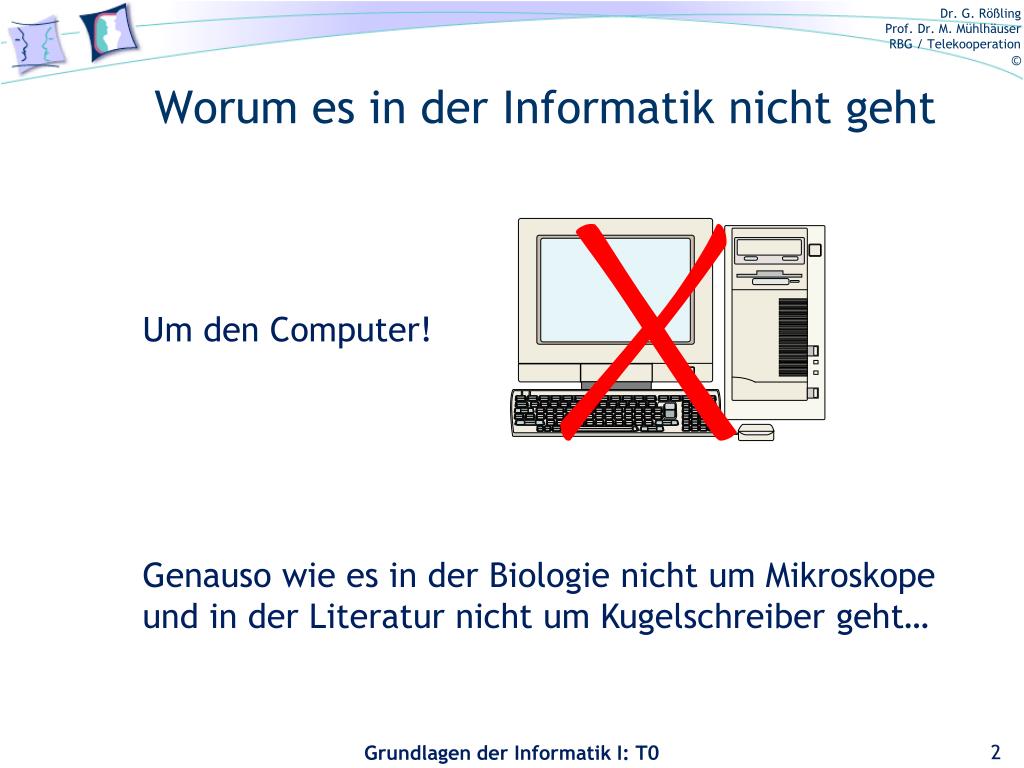 Dr. G. Rößling
Prof. Dr. M. Mühlhäuser
RBG / Telekooperation
©

Worum es in der Informatik nicht geht

Um den Computer!

Genauso wie es in der Biologie nicht um Mikroskope und in der Literatur nicht um Kugelschreiber geht…

Grundlagen der Informatik I: T0

2